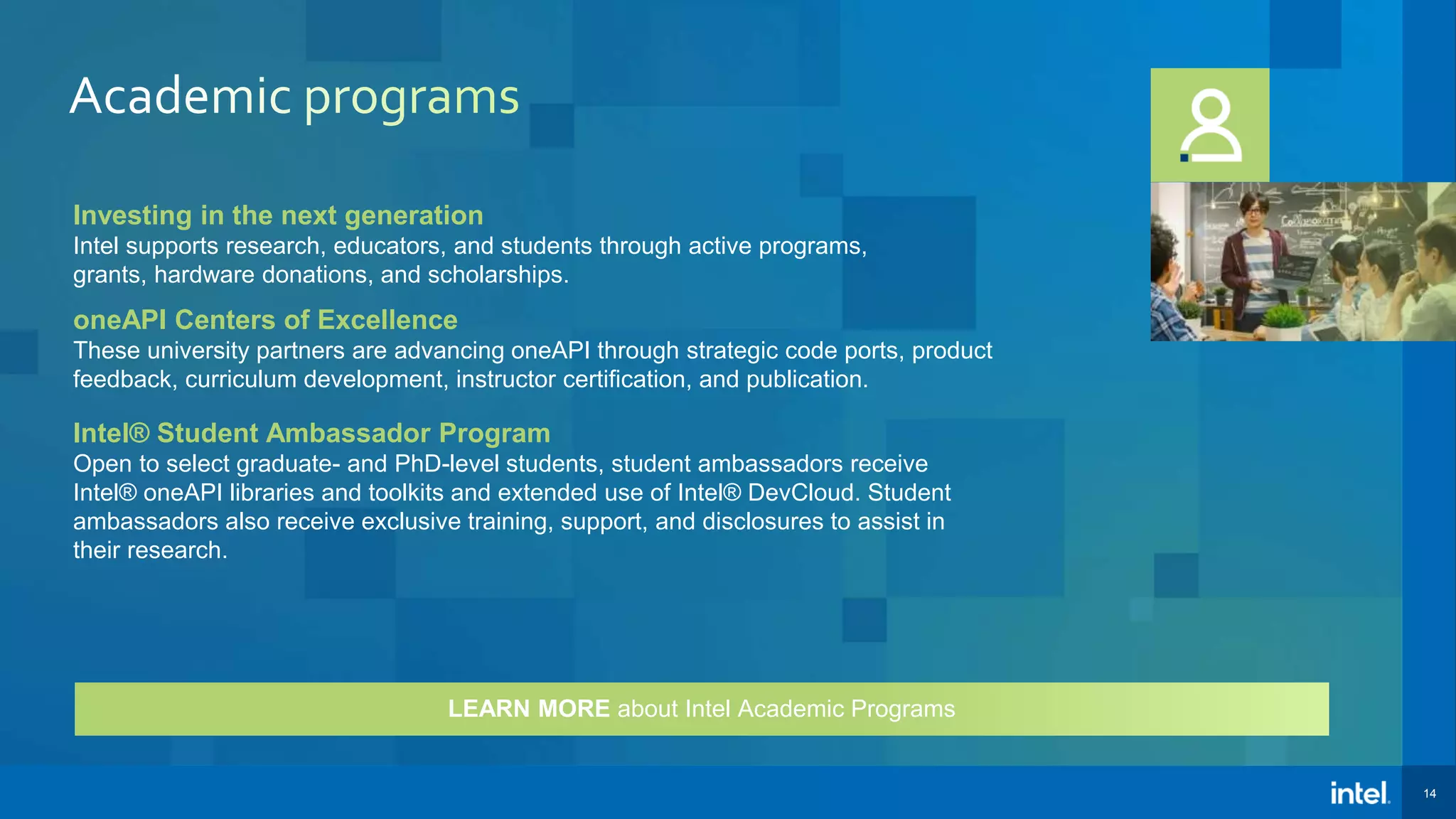 Academic programs

Investing in the next generation
Intel supports research, educators, and students through active programs, grants, hardware donations, and scholarships.

oneAPI Centers of Excellence
These university partners are advancing oneAPI through strategic code ports, product feedback, curriculum development, instructor certification, and publication.

Intel® Student Ambassador Program
Open to select graduate- and PhD-level students, student ambassadors receive Intel® oneAPI libraries and toolkits and extended use of Intel® DevCloud. Student ambassadors also receive exclusive training, support, and disclosures to assist in their research.

LEARN MORE about Intel Academic Programs

intel.

14